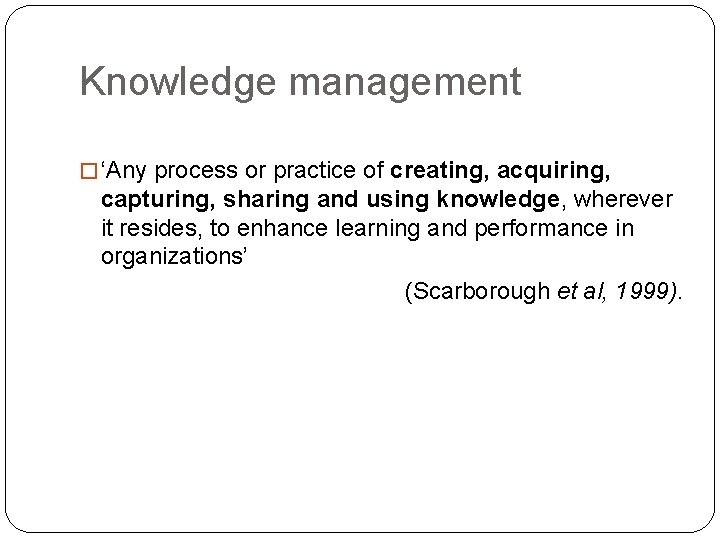 Knowledge management

‘Any process or practice of creating, acquiring, capturing, sharing and using knowledge, wherever it resides, to enhance learning and performance in organizations’

(Scarborough et al, 1999).